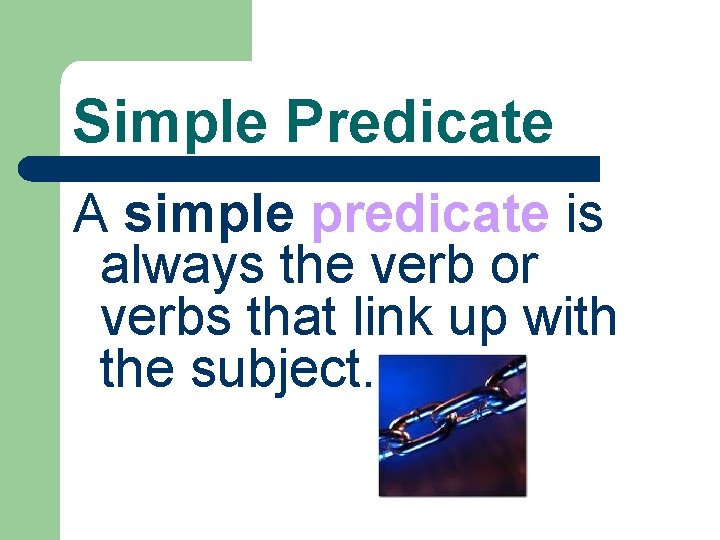 Simple Predicate

A simple predicate is always the verb or verbs that link up with the subject.